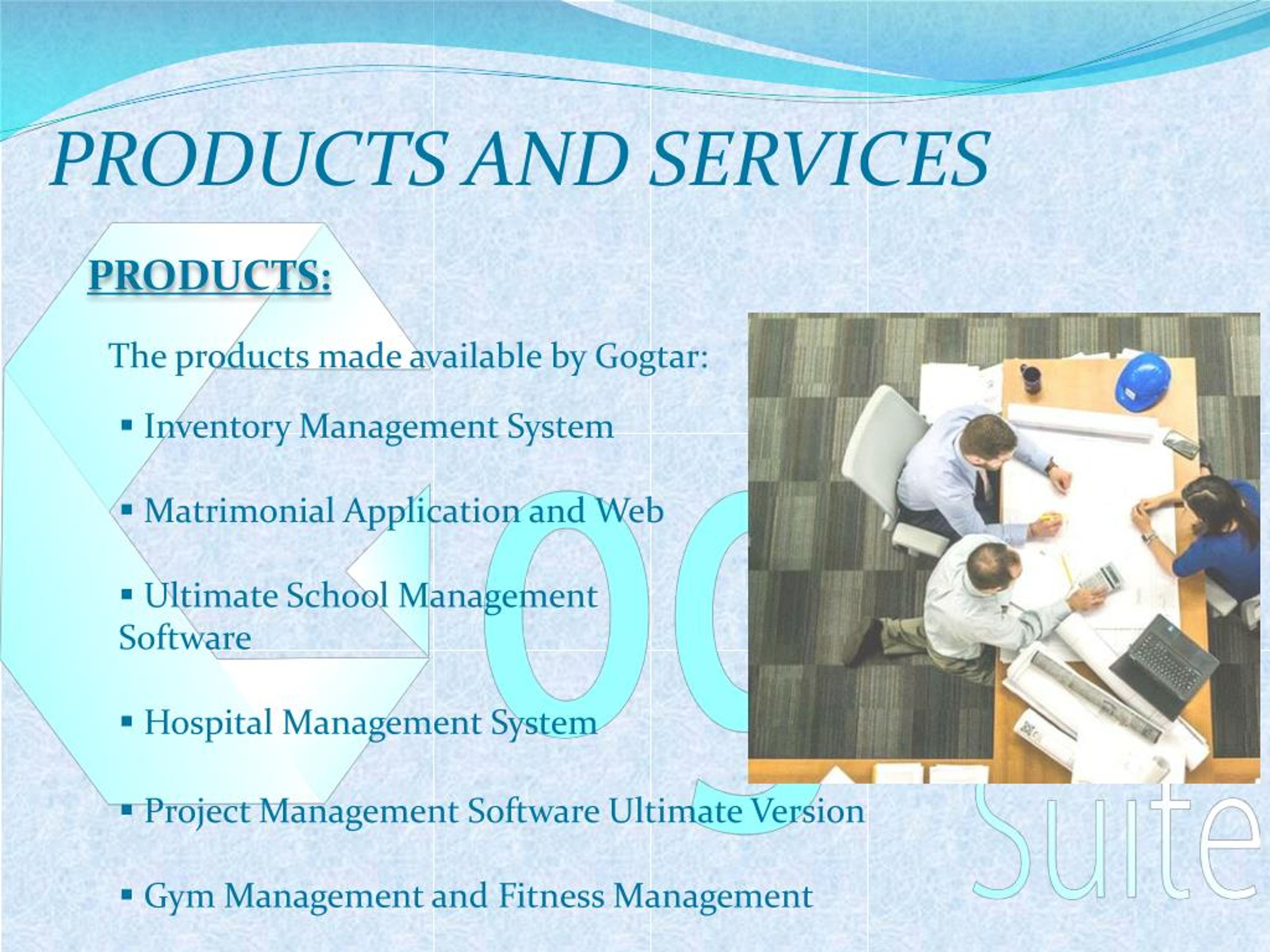 PRODUCTS AND SERVICES

PRODUCTS:

The products made available by Gogtar:

▪ Inventory Management System

▪ Matrimonial Application and Web

▪ Ultimate School Management Software

▪ Hospital Management System

▪ Project Management Software Ultimate Version

▪ Gym Management and Fitness Management

Suite